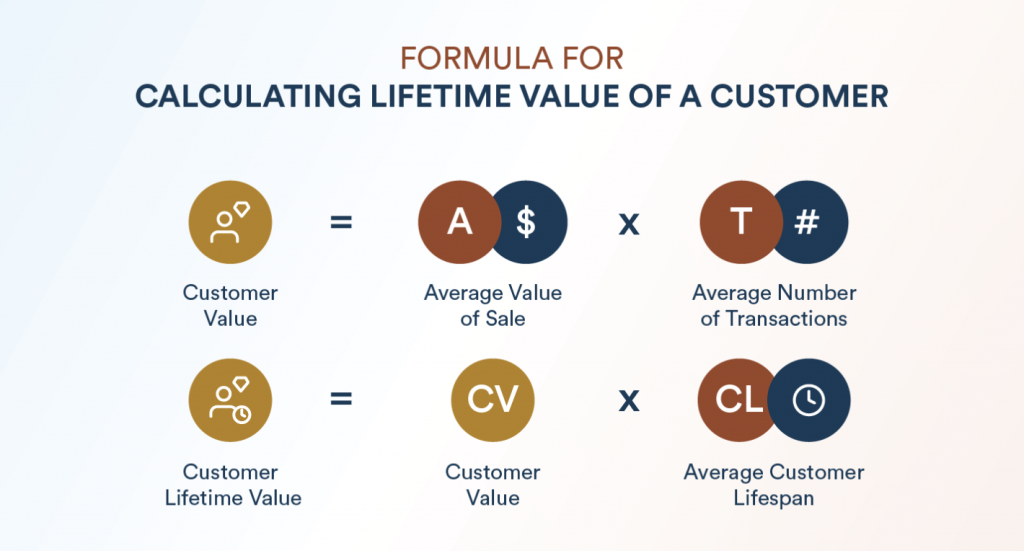 FORMULA FOR
CALCULATING LIFETIME VALUE OF A CUSTOMER

=

A $

x

T #

Customer Value

Average Value of Sale

Average Number of Transactions

=

CV

x

CL

Customer Lifetime Value

Customer Value

Average Customer Lifespan